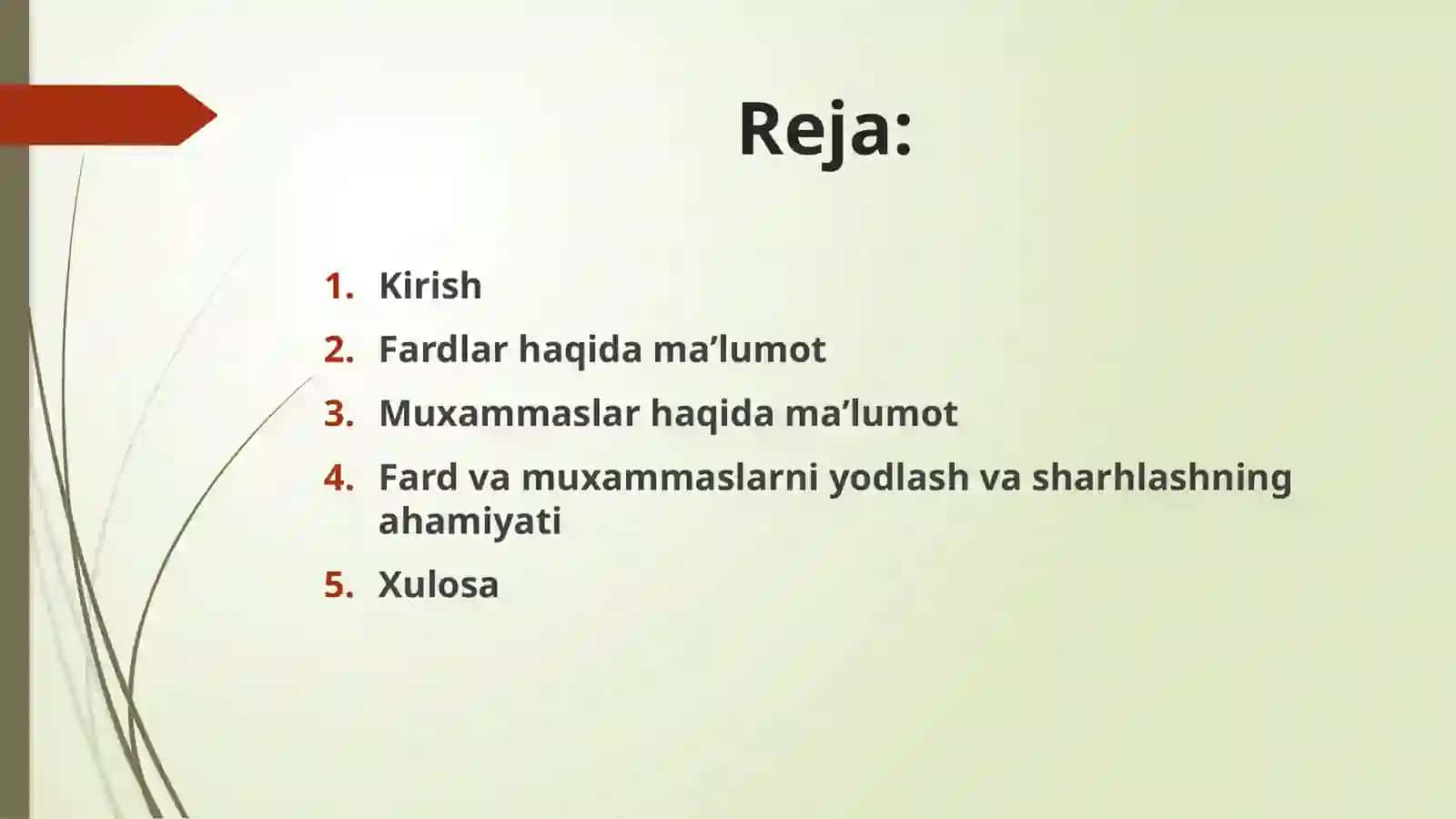 Reja:

1. Kirish
2. Fardlar haqida ma’lumot
3. Muxammaslar haqida ma’lumot
4. Fard va muxammaslarni yodlash va sharhlashning ahamiyati
5. Xulosa